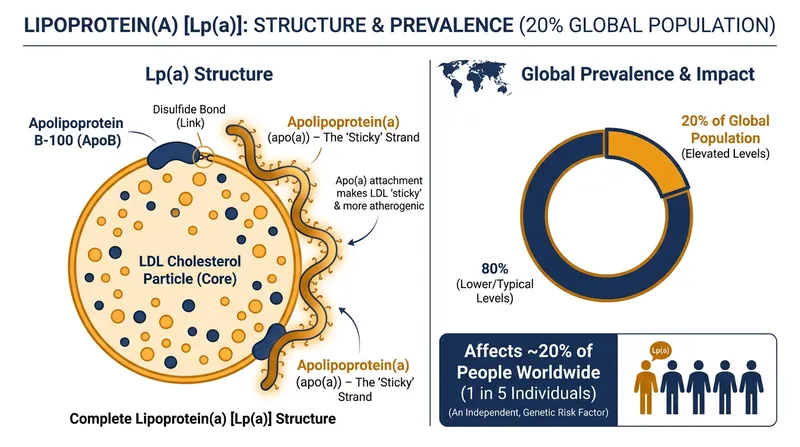 LIPOPROTEIN(A) [Lp(a)]: STRUCTURE & PREVALENCE (20% GLOBAL POPULATION)

Lp(a) Structure

Apolipoprotein B-100 (ApoB)

Disulfide Bond (Link)

Apolipoprotein(a) (apo(a)) – The 'Sticky' Strand

Apo(a) attachment makes LDL 'sticky' & more atherogenic

LDL Cholesterol Particle (Core)

Apolipoprotein(a) (apo(a)) – The 'Sticky' Strand

Complete Lipoprotein(a) [Lp(a)] Structure

Global Prevalence & Impact

20% of Global Population (Elevated Levels)

80% (Lower/Typical Levels)

Affects ~20% of People Worldwide (1 in 5 Individuals)

(An Independent, Genetic Risk Factor)

Lp(a)